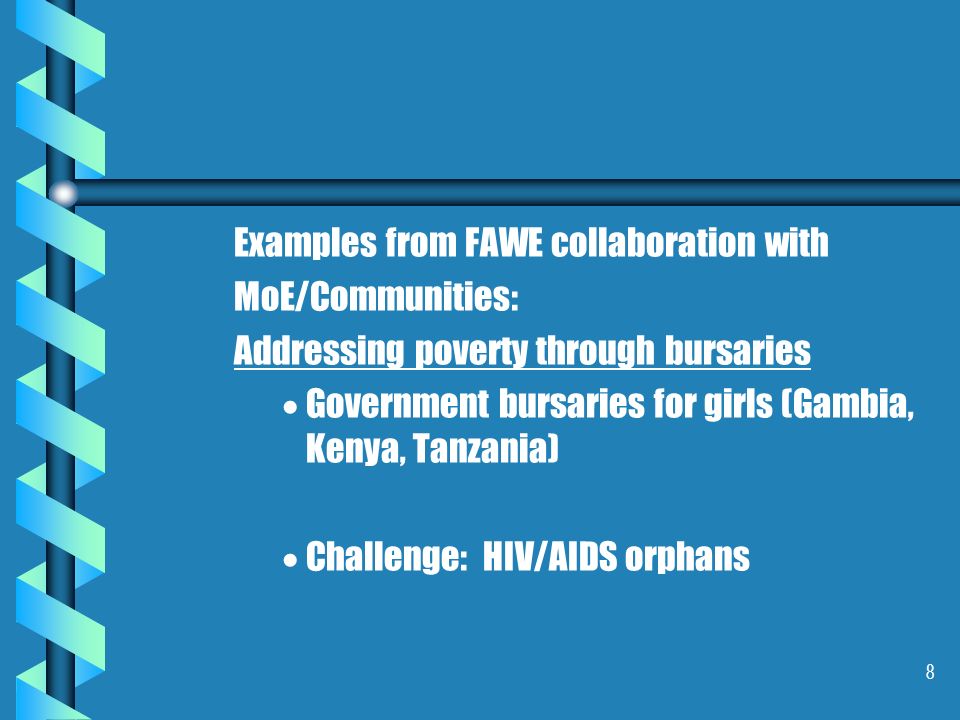 Examples from FAWE collaboration with MoE/Communities:

Addressing poverty through bursaries

• Government bursaries for girls (Gambia, Kenya, Tanzania)

• Challenge: HIV/AIDS orphans

8